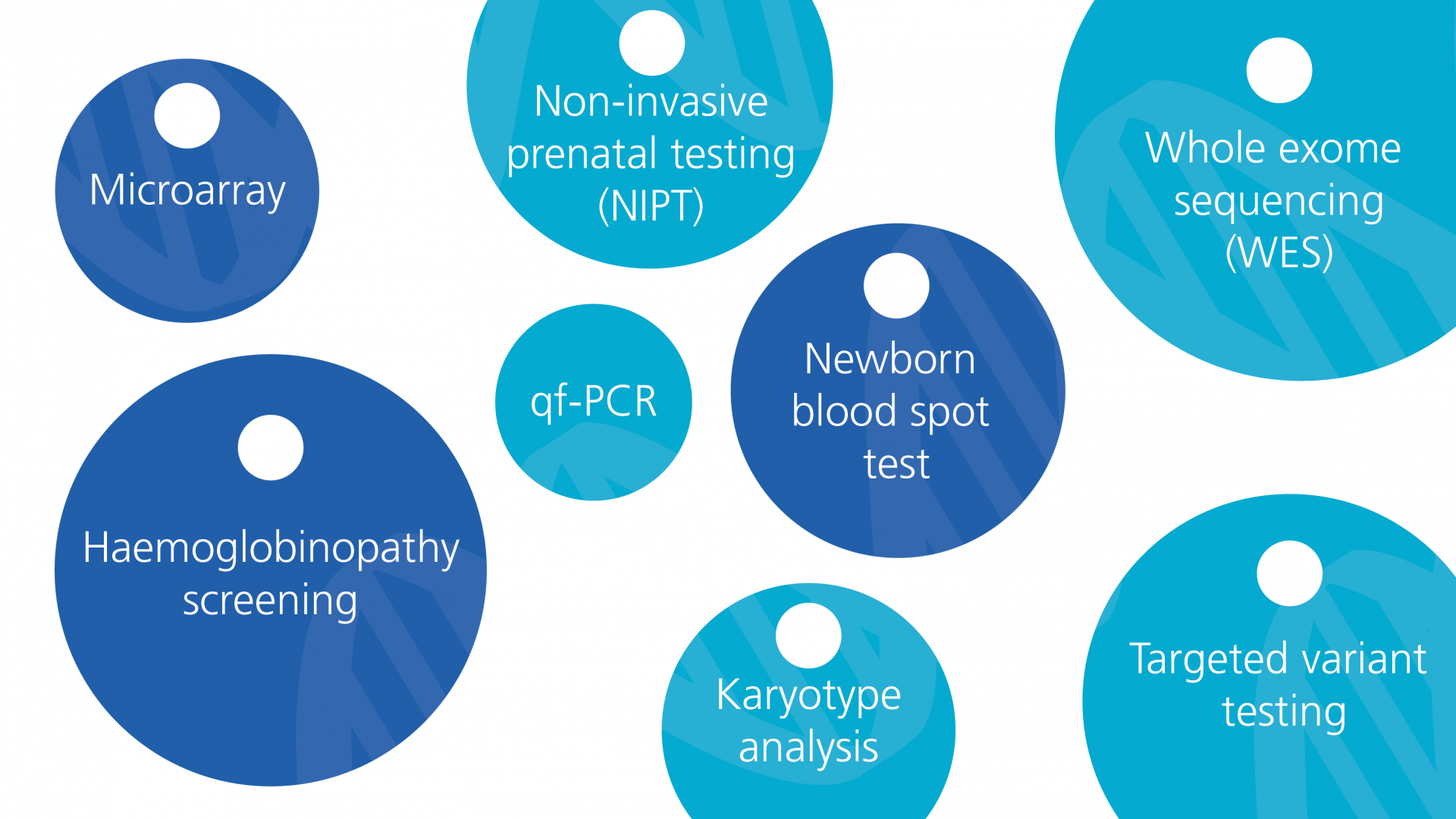 Microarray

Non-invasive prenatal testing (NIPT)

Whole exome sequencing (WES)

qf-PCR

Newborn blood spot test

Haemoglobinopathy screening

Karyotype analysis

Targeted variant testing